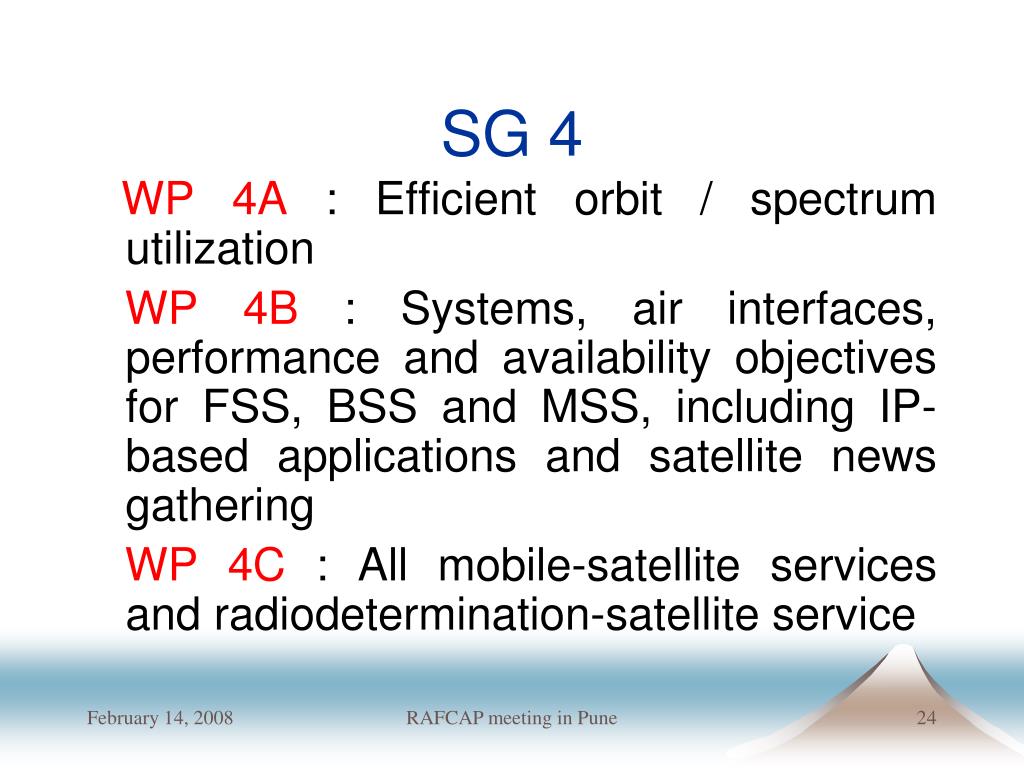 SG 4

WP 4A : Efficient orbit / spectrum utilization

WP 4B : Systems, air interfaces, performance and availability objectives for FSS, BSS and MSS, including IP-based applications and satellite news gathering

WP 4C : All mobile-satellite services and radiodetermination-satellite service

February 14, 2008 RAFCAP meeting in Pune 24